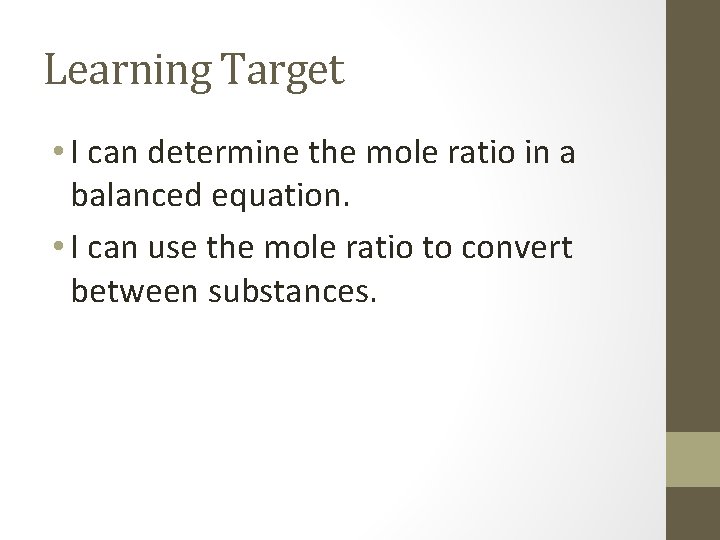 Learning Target

• I can determine the mole ratio in a balanced equation.

• I can use the mole ratio to convert between substances.